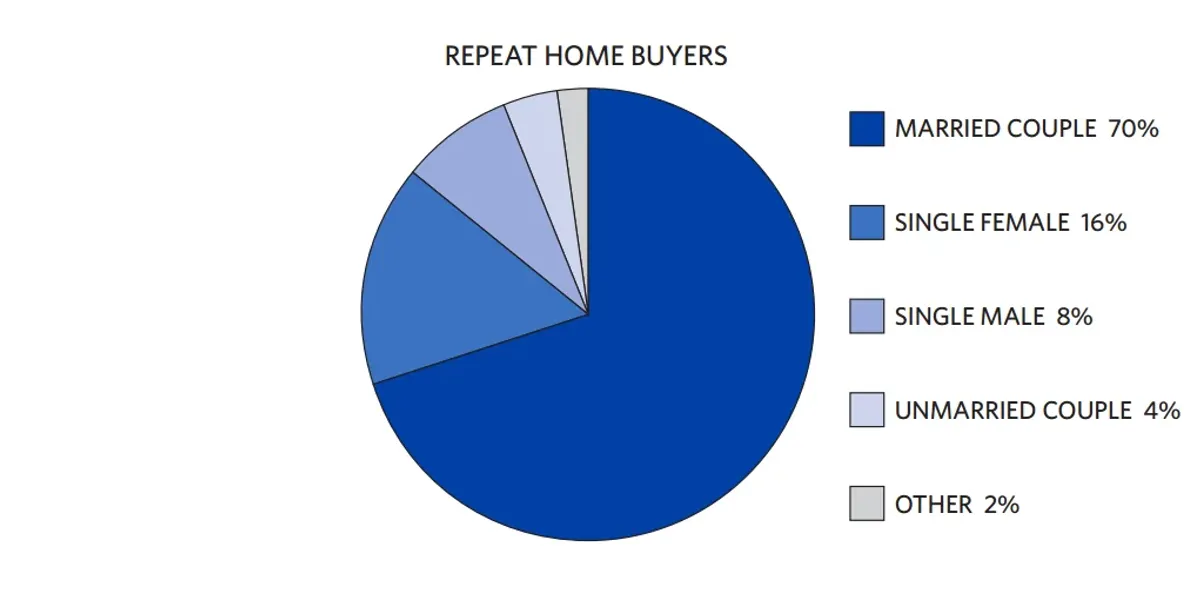 REPEAT HOME BUYERS

MARRIED COUPLE 70%

SINGLE FEMALE 16%

SINGLE MALE 8%

UNMARRIED COUPLE 4%

OTHER 2%